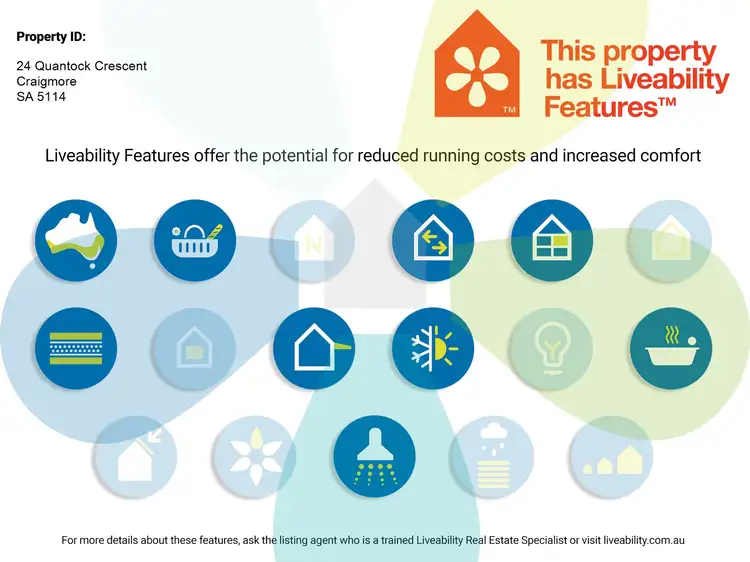 Property ID:

24 Quantock Crescent
Craigmore
SA 5114

TM

This property has Liveability Features™

Liveability Features offer the potential for reduced running costs and increased comfort

N

For more details about these features, ask the listing agent who is a trained Liveability Real Estate Specialist or visit liveability.com.au